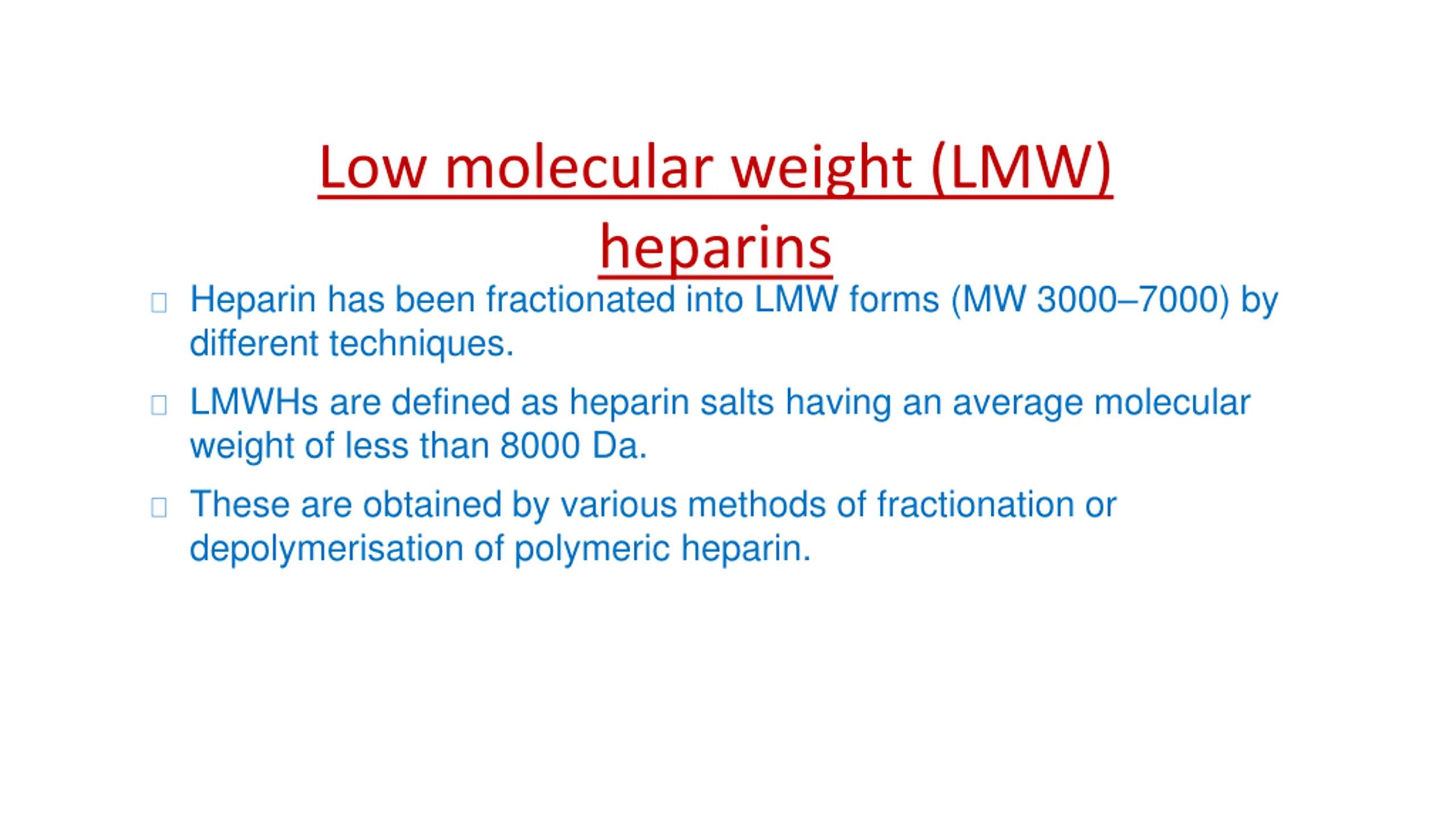 Low molecular weight (LMW) heparins

Heparin has been fractionated into LMW forms (MW 3000–7000) by different techniques.

LMWHs are defined as heparin salts having an average molecular weight of less than 8000 Da.

These are obtained by various methods of fractionation or depolymerisation of polymeric heparin.